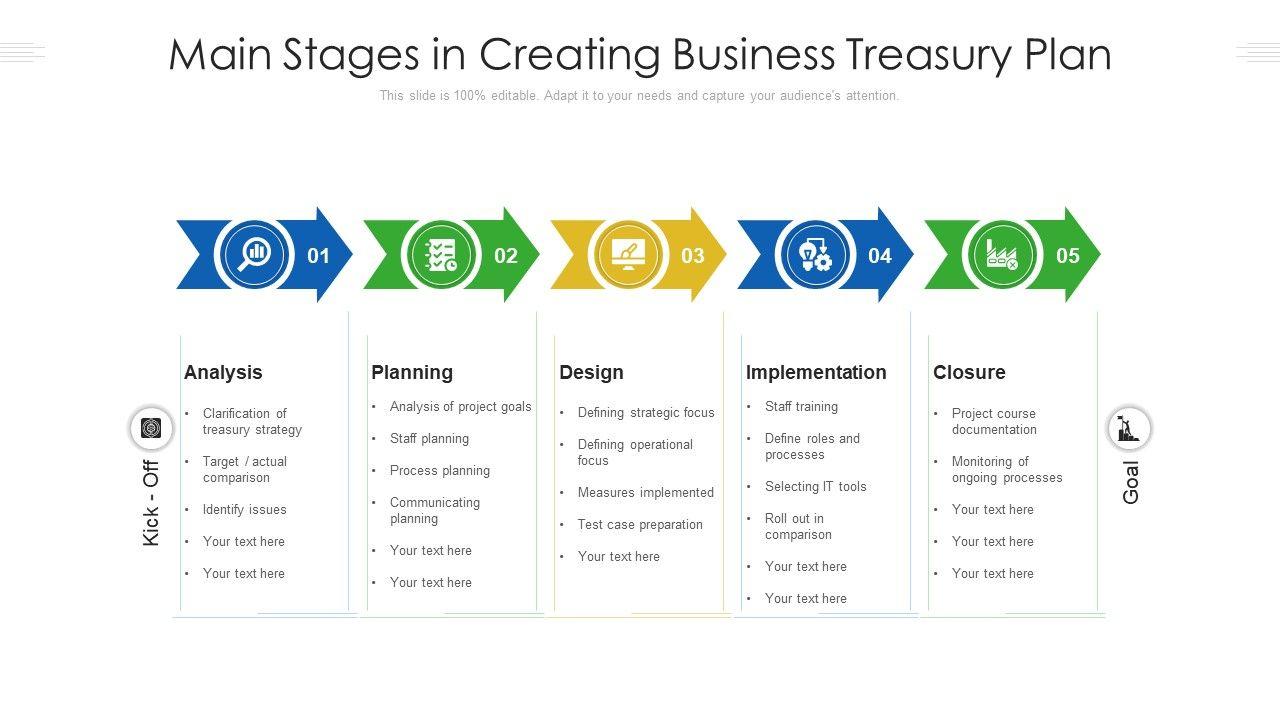 Main Stages in Creating Business Treasury Plan

This slide is 100% editable. Adapt it to your needs and capture your audience's attention.

01

02

03

04

05

Kick - Off

Analysis
• Clarification of treasury strategy
• Target / actual comparison
• Identify issues
• Your text here
• Your text here

Planning
• Analysis of project goals
• Staff planning
• Process planning
• Communicating planning
• Your text here
• Your text here

Design
• Defining strategic focus
• Defining operational focus
• Measures implemented
• Test case preparation
• Your text here

Implementation
• Staff training
• Define roles and processes
• Selecting IT tools
• Roll out in comparison
• Your text here
• Your text here

Closure
• Project course documentation
• Monitoring of ongoing processes
• Your text here
• Your text here
• Your text here

Goal